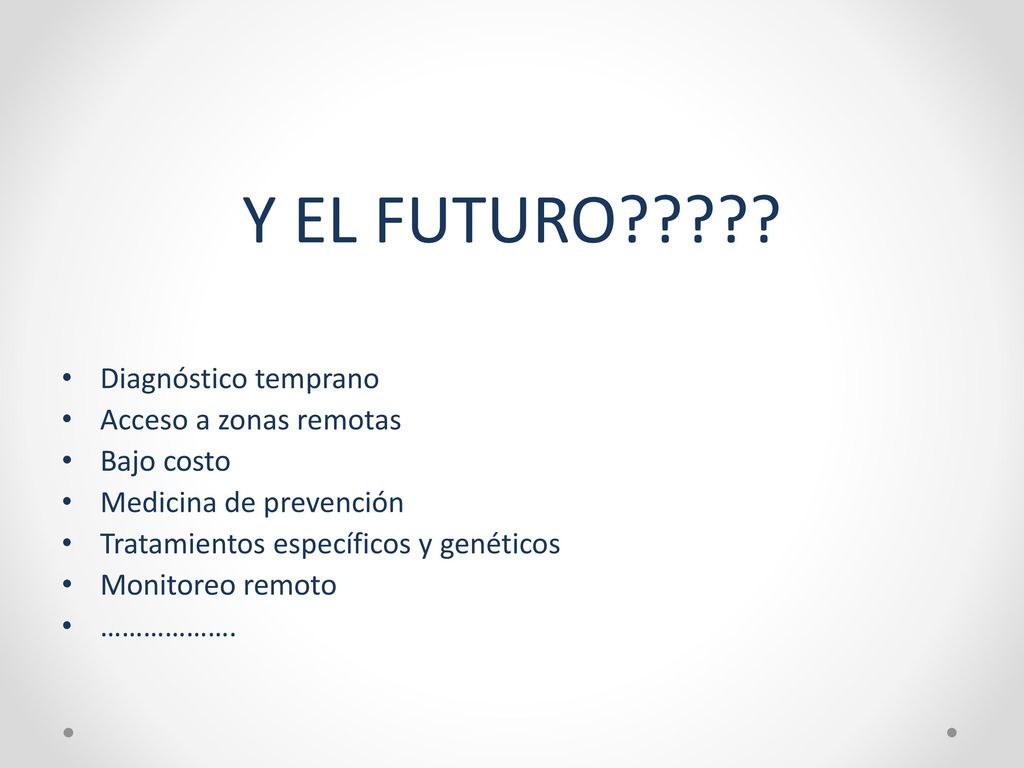 Y EL FUTURO?????

• Diagnóstico temprano
• Acceso a zonas remotas
• Bajo costo
• Medicina de prevención
• Tratamientos específicos y genéticos
• Monitoreo remoto
• ……………….